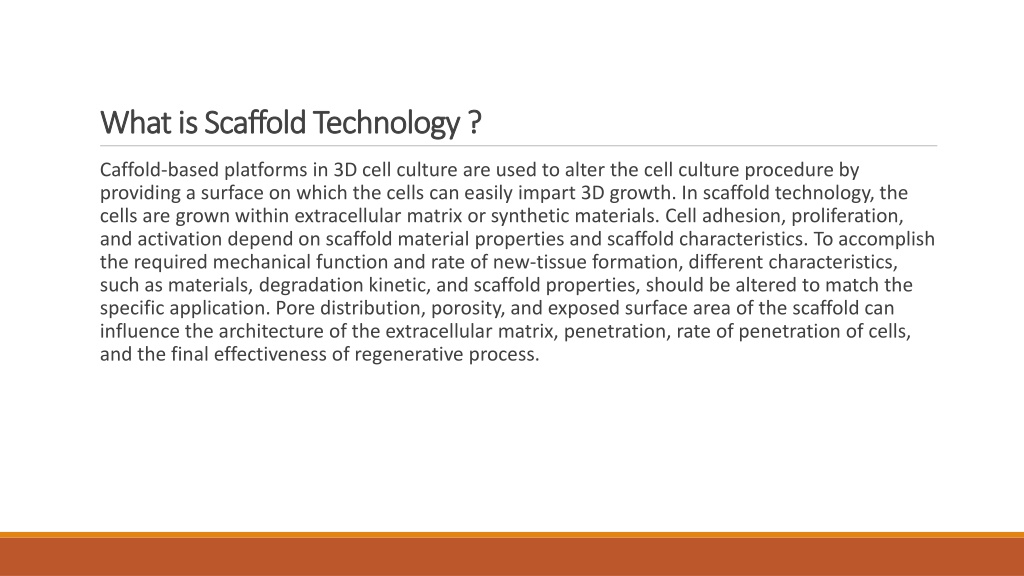 What is Scaffold Technology ?

Caffold-based platforms in 3D cell culture are used to alter the cell culture procedure by providing a surface on which the cells can easily impart 3D growth. In scaffold technology, the cells are grown within extracellular matrix or synthetic materials. Cell adhesion, proliferation, and activation depend on scaffold material properties and scaffold characteristics. To accomplish the required mechanical function and rate of new-tissue formation, different characteristics, such as materials, degradation kinetic, and scaffold properties, should be altered to match the specific application. Pore distribution, porosity, and exposed surface area of the scaffold can influence the architecture of the extracellular matrix, penetration, rate of penetration of cells, and the final effectiveness of regenerative process.